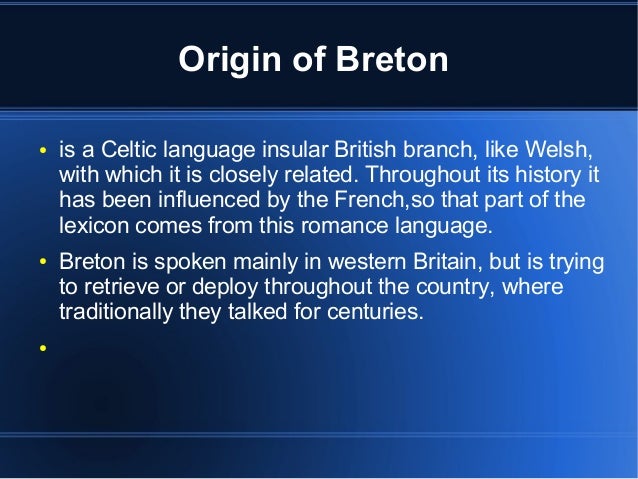 Origin of Breton

• is a Celtic language insular British branch, like Welsh, with which it is closely related. Throughout its history it has been influenced by the French,so that part of the lexicon comes from this romance language.

• Breton is spoken mainly in western Britain, but is trying to retrieve or deploy throughout the country, where traditionally they talked for centuries.

•